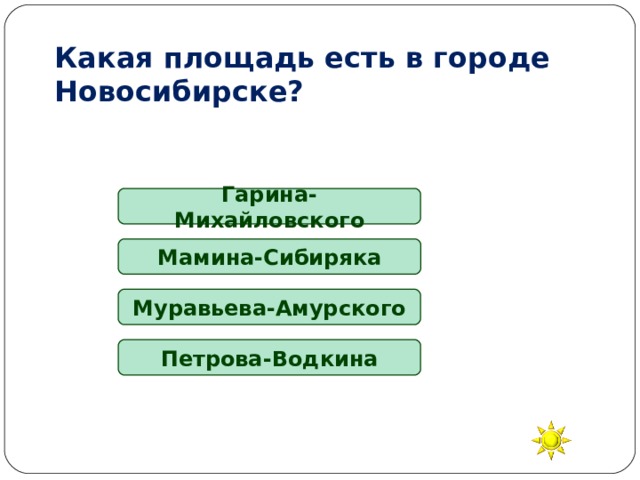 Какая площадь есть в городе Новосибирске?

Гарина-Михайловского

Мамина-Сибиряка

Муравьева-Амурского

Петрова-Водкина